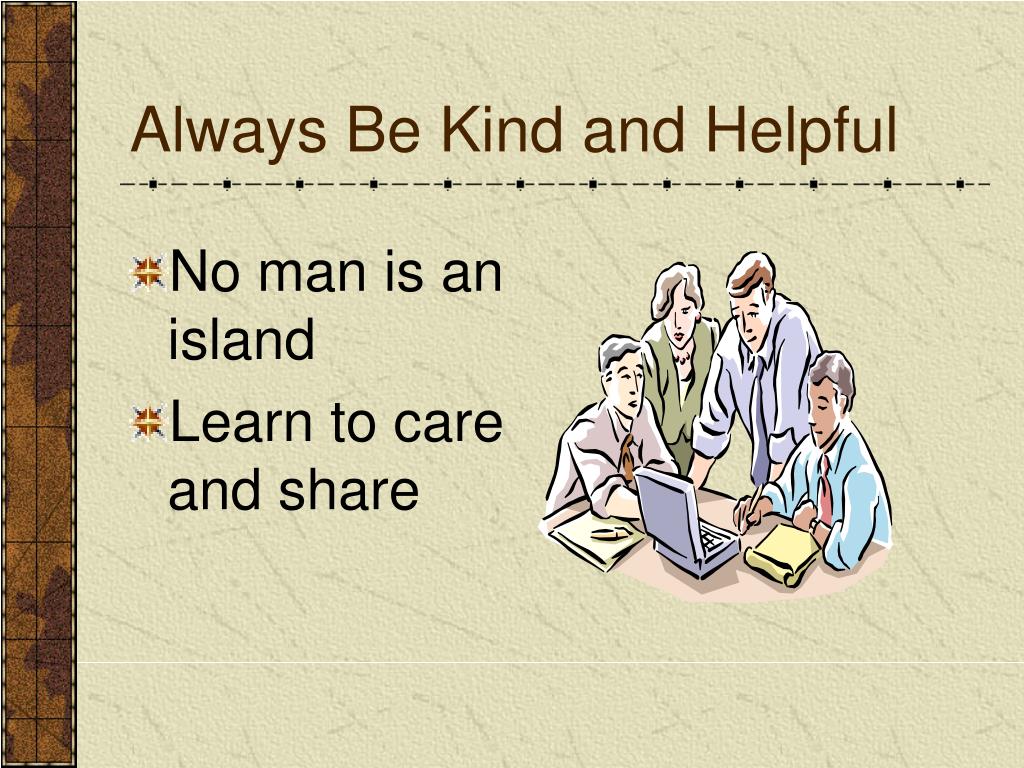 Always Be Kind and Helpful

No man is an island

Learn to care and share